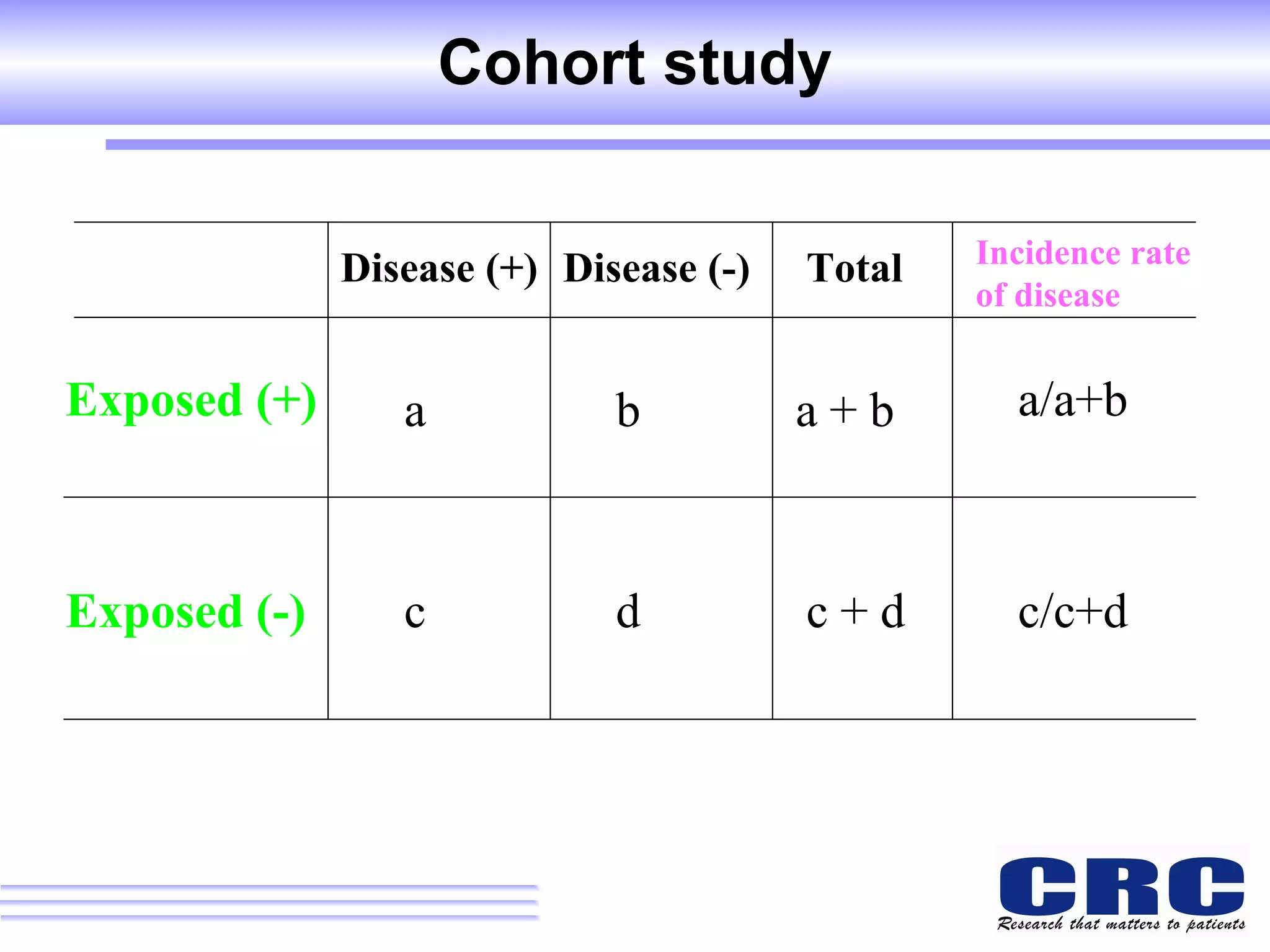 Cohort study

| | Disease (+) | Disease (-) | Total | Incidence rate of disease |
|---|---|---|---|---|
| Exposed (+) | a | b | a + b | a/a+b |
| Exposed (-) | c | d | c + d | c/c+d |

CRC
Research that matters to patients